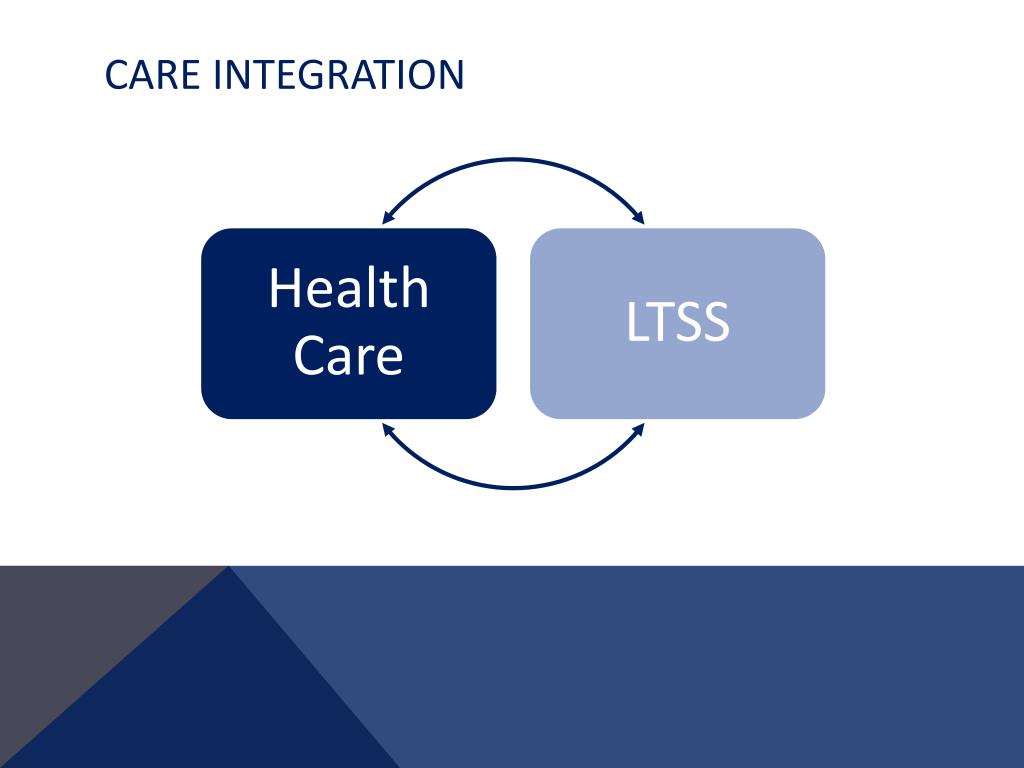 CARE INTEGRATION

Health Care

LTSS